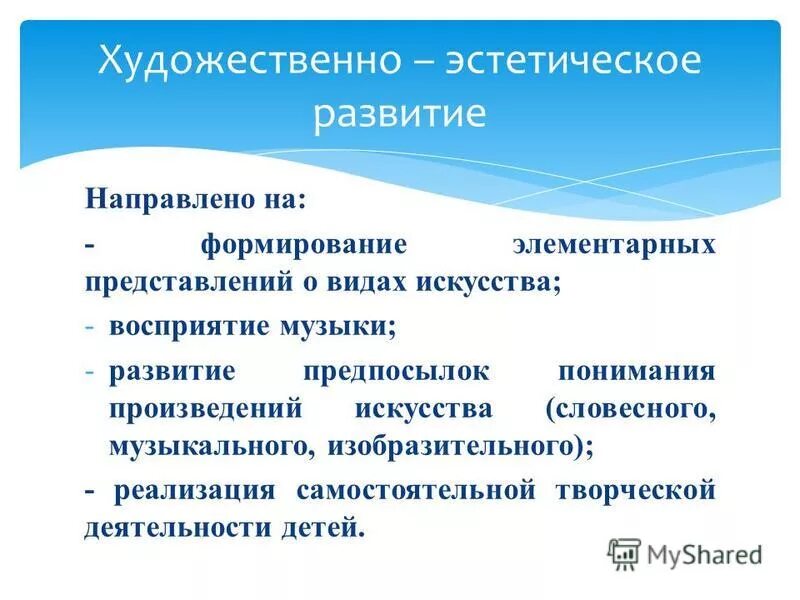 Художественно – эстетическое развитие

Направлено на:

- формирование элементарных представлений о видах искусства;

- восприятие музыки;

- развитие предпосылок понимания произведений искусства (словесного, музыкального, изобразительного);

- реализация самостоятельной творческой деятельности детей.

MyShared